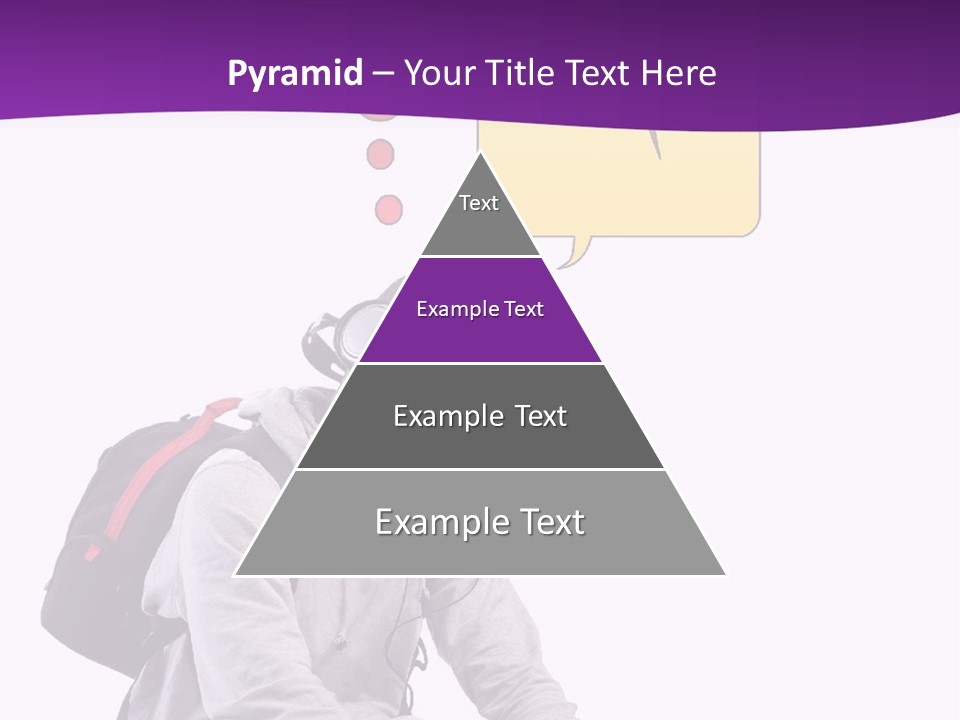 Pyramid – Your Title Text Here

Text

Example Text

Example Text

Example Text